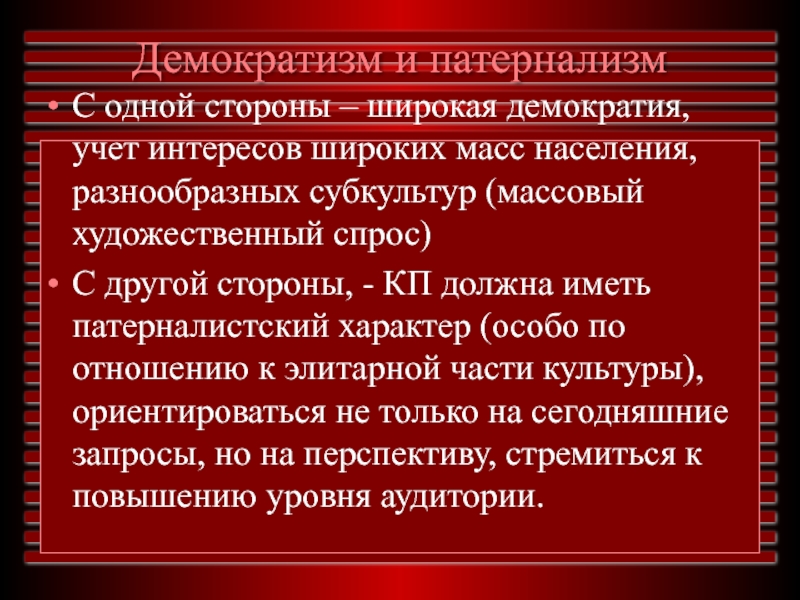 Демократизм и патернализм

• С одной стороны – широкая демократия, учет интересов широких масс населения, разнообразных субкультур (массовый художественный спрос)

• С другой стороны, - КП должна иметь патерналистский характер (особо по отношению к элитарной части культуры), ориентироваться не только на сегодняшние запросы, но на перспективу, стремиться к повышению уровня аудитории.